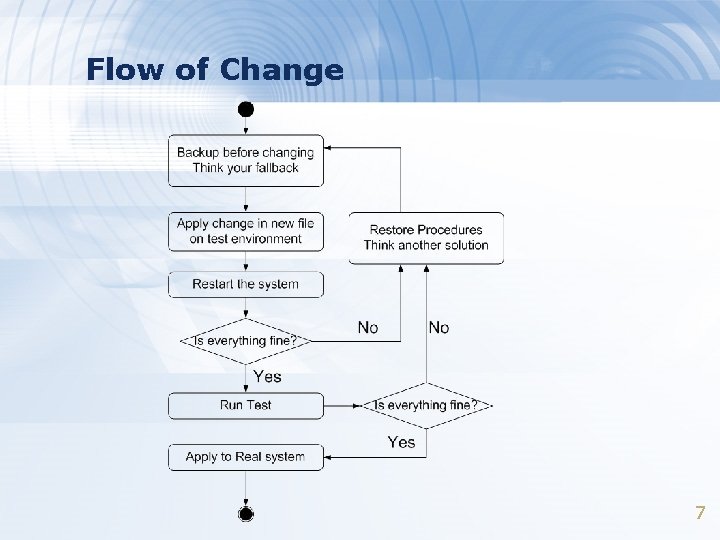 Flow of Change

Backup before changing
Think your fallback

Apply change in new file
on test environment

Restore Procedures
Think another solution

Restart the system

Is everything fine?

No

No

Yes

Run Test

Is everything fine?

Yes

Apply to Real system

7